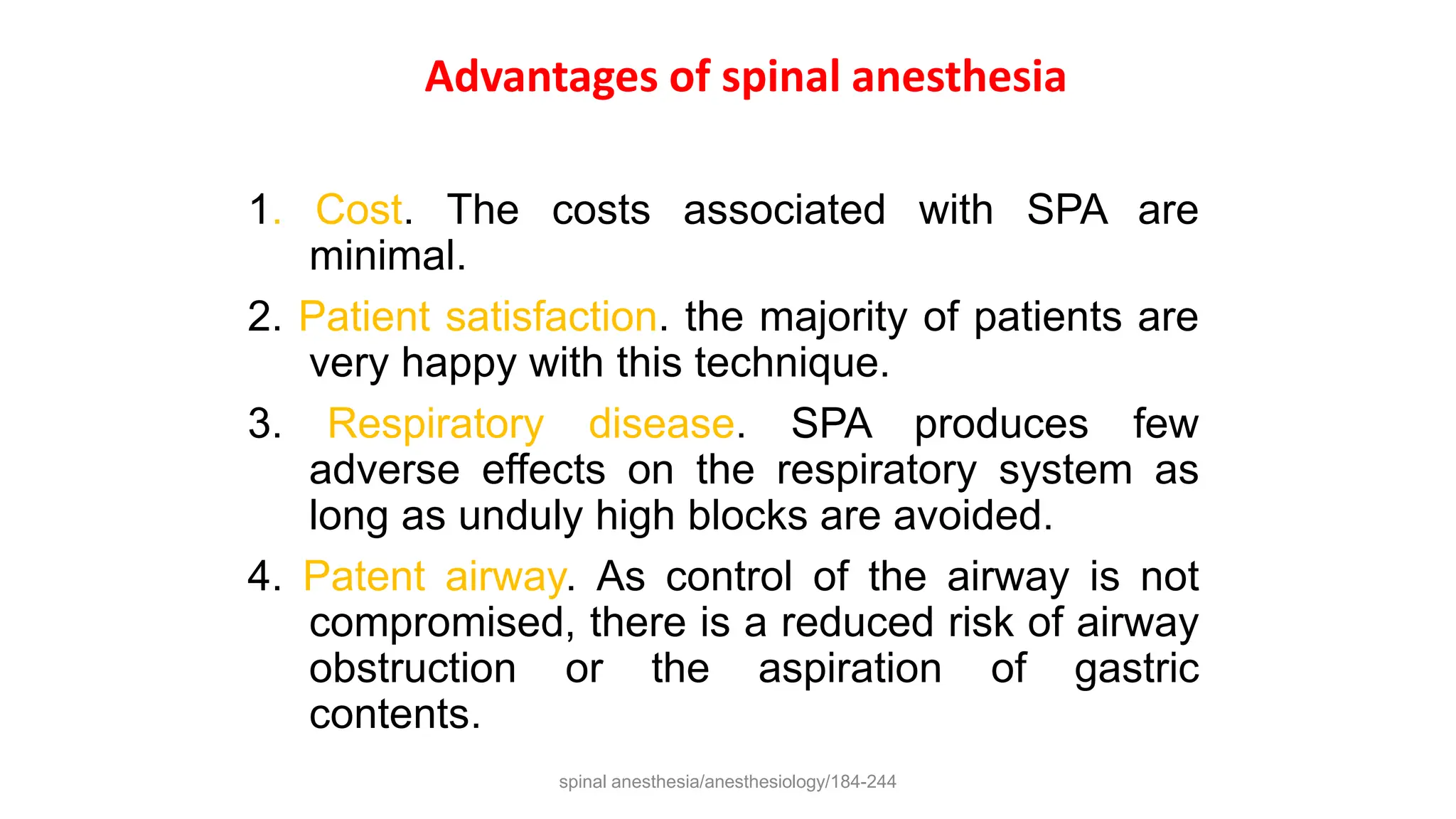 Advantages of spinal anesthesia

1. Cost. The costs associated with SPA are minimal.

2. Patient satisfaction. the majority of patients are very happy with this technique.

3. Respiratory disease. SPA produces few adverse effects on the respiratory system as long as unduly high blocks are avoided.

4. Patent airway. As control of the airway is not compromised, there is a reduced risk of airway obstruction or the aspiration of gastric contents.

spinal anesthesia/anesthesiology/184-244